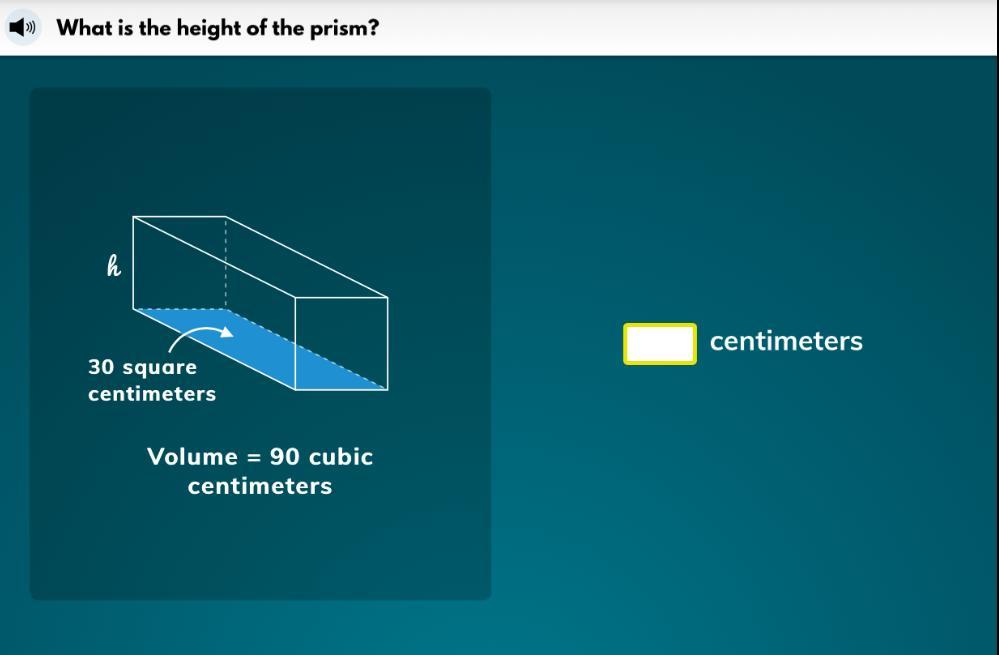 What is the height of the prism?

$h$

30 square centimeters

Volume = 90 cubic centimeters

centimeters